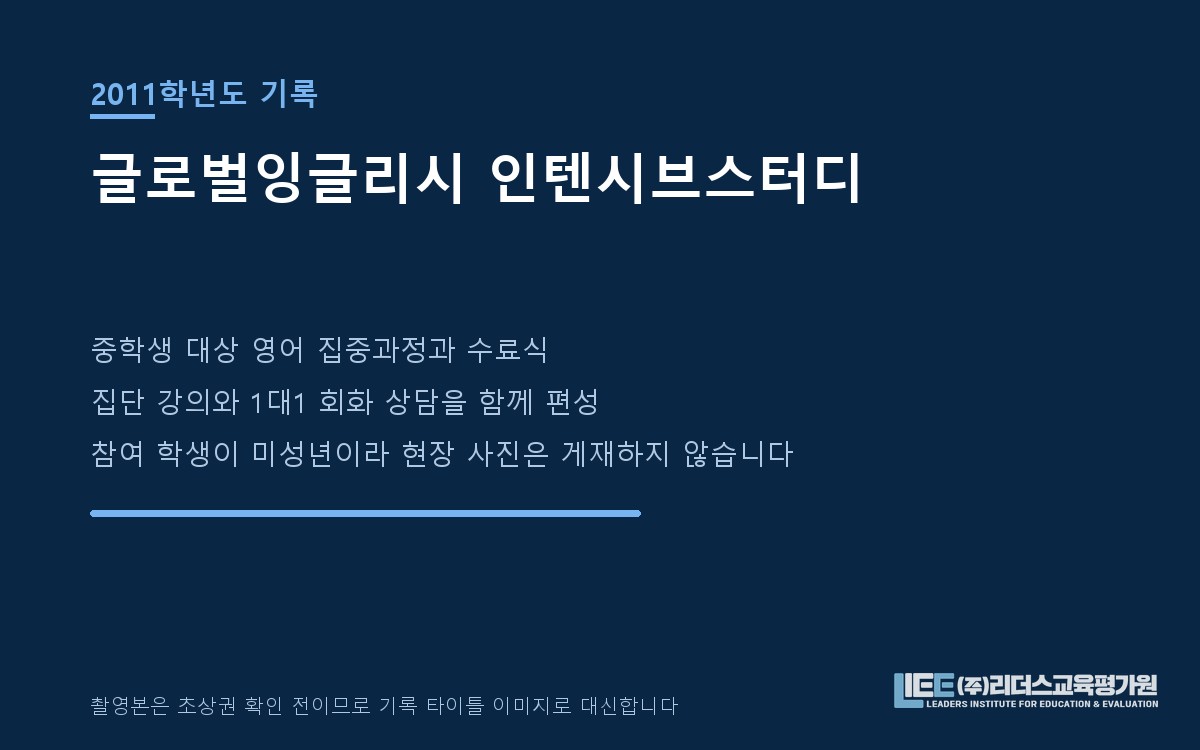 2011학년도 기록

글로벌잉글리시 인텐시브스터디

중학생 대상 영어 집중과정과 수료식
집단 강의와 1대1 회화 상담을 함께 편성
참여 학생이 미성년이라 현장 사진은 게재하지 않습니다

촬영본은 초상권 확인 전이므로 기록 타이틀 이미지로 대신합니다

LIEE (주)리더스교육평가원
LEADERS INSTITUTE FOR EDUCATION & EVALUATION